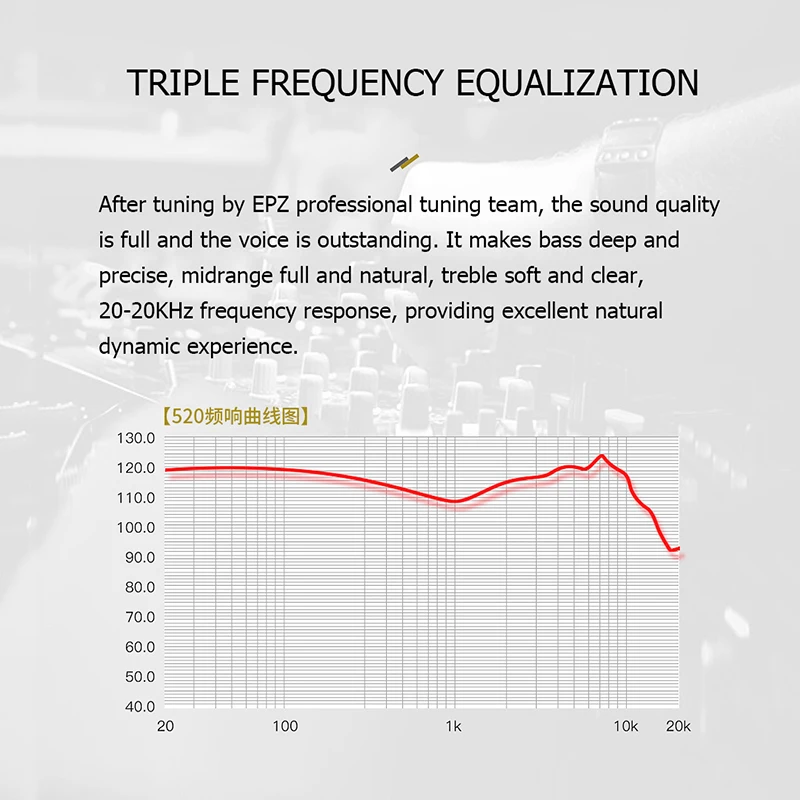 TRIPLE FREQUENCY EQUALIZATION

After tuning by EPZ professional tuning team, the sound quality is full and the voice is outstanding. It makes bass deep and precise, midrange full and natural, treble soft and clear, 20-20KHz frequency response, providing excellent natural dynamic experience.

【520频响曲线图】

130.0
120.0
110.0
100.0
90.0
80.0
70.0
60.0
50.0
40.0

20 100 1k 10k 20k